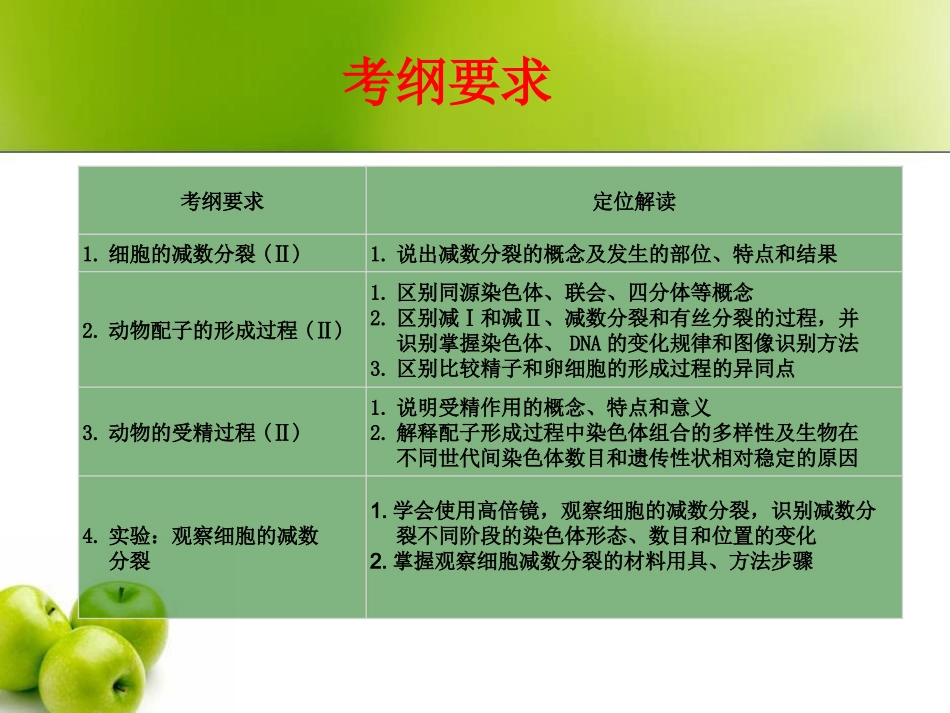 考纲要求

| 考纲要求 | 定位解读 |
|---|---|
| 1.细胞的减数分裂（Ⅱ） | 1.说出减数分裂的概念及发生的部位、特点和结果 |
| 2.动物配子的形成过程（Ⅱ） | 1.区别同源染色体、联会、四分体等概念 2.区别减Ⅰ和减Ⅱ、减数分裂和有丝分裂的过程，并识别掌握染色体、DNA的变化规律和图像识别方法 3.区别比较精子和卵细胞的形成过程的异同点 |
| 3.动物的受精过程（Ⅱ） | 1.说明受精作用的概念、特点和意义 2.解释配子形成过程中染色体组合的多样性及生物在不同世代间染色体数目和遗传性状相对稳定的原因 |
| 4.实验：观察细胞的减数分裂 | 1.学会使用高倍镜，观察细胞的减数分裂，识别减数分裂不同阶段的染色体形态、数目和位置的变化 2.掌握观察细胞减数分裂的材料用具、方法步骤 |